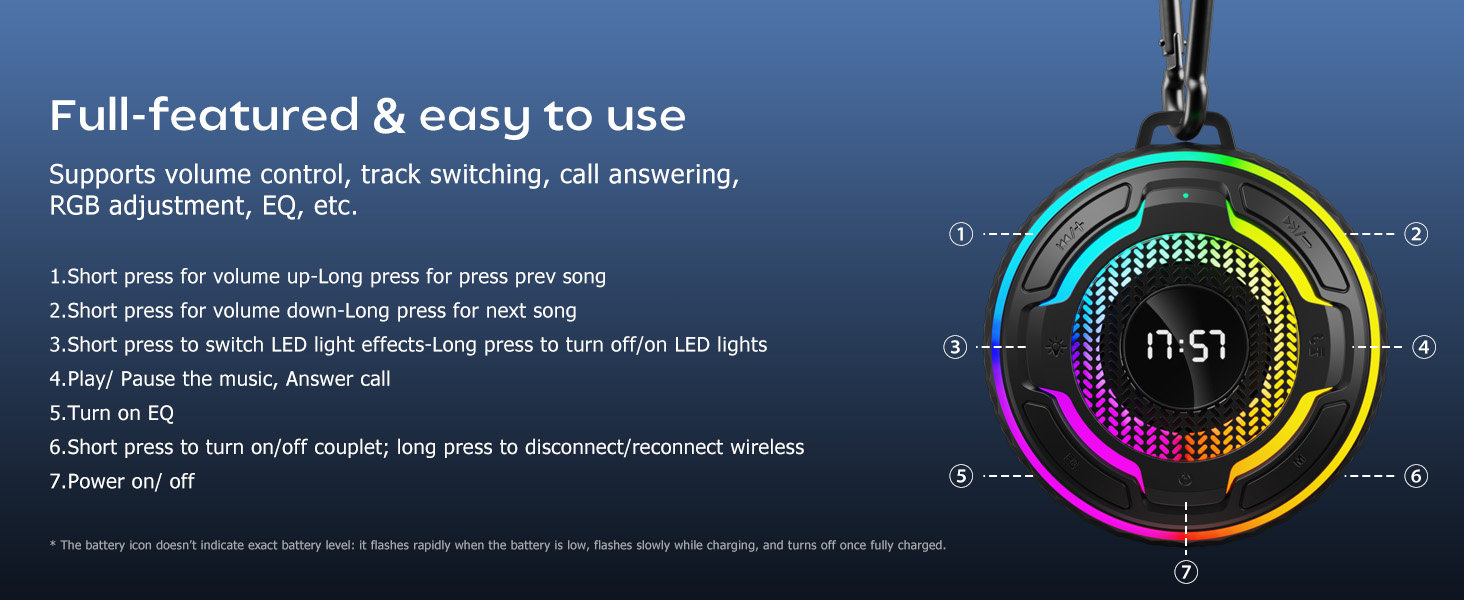 Full-featured & easy to use

Supports volume control, track switching, call answering, RGB adjustment, EQ, etc.

1.Short press for volume up-Long press for press prev song
2.Short press for volume down-Long press for next song
3.Short press to switch LED light effects-Long press to turn off/on LED lights
4.Play/ Pause the music, Answer call
5.Turn on EQ
6.Short press to turn on/off couplet; long press to disconnect/reconnect wireless
7.Power on/ off

* The battery icon doesn't indicate exact battery level: it flashes rapidly when the battery is low, flashes slowly while charging, and turns off once fully charged.

①
②
③
④
⑤
⑥
⑦

17:57